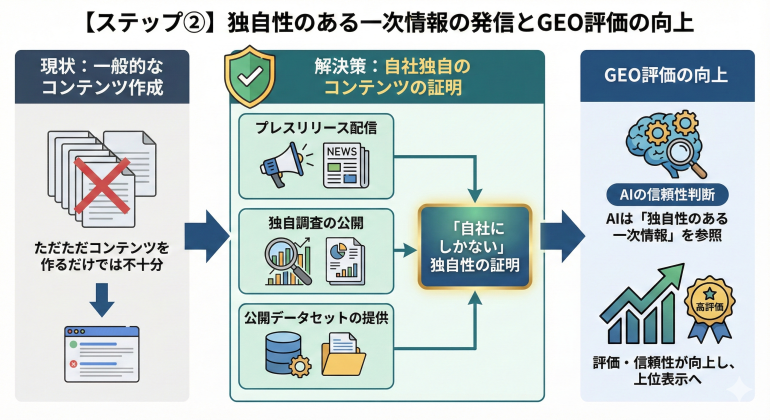 【ステップ②】独自性のある一次情報の発信とGEO評価の向上

現状：一般的なコンテンツ作成

ただただコンテンツを作るだけでは不十分

解決策：自社独自のコンテンツの証明

プレスリリース配信

NEWS

独自調査の公開

公開データセットの提供

「自社にしかない」独自性の証明

GEO評価の向上

AIの信頼性判断

AIは「独自性のある一次情報」を参照

高評価

評価・信頼性が向上し、上位表示へ